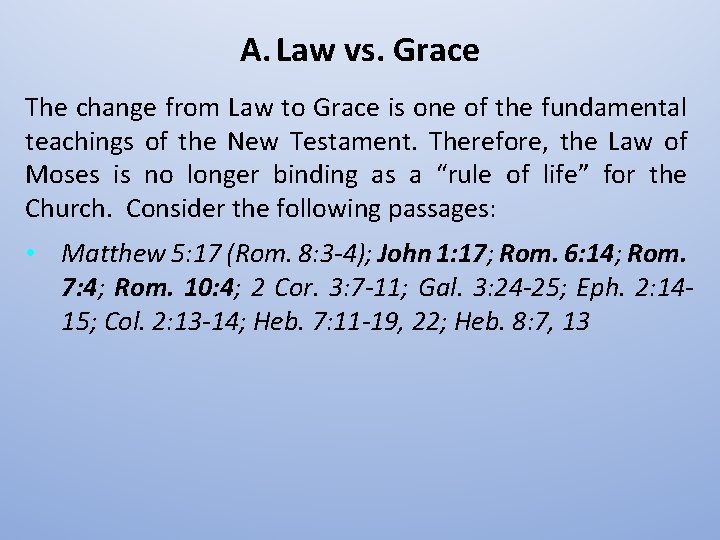 A. Law vs. Grace

The change from Law to Grace is one of the fundamental teachings of the New Testament. Therefore, the Law of Moses is no longer binding as a “rule of life” for the Church. Consider the following passages:

• Matthew 5:17 (Rom. 8:3-4); John 1:17; Rom. 6:14; Rom. 7:4; Rom. 10:4; 2 Cor. 3:7-11; Gal. 3:24-25; Eph. 2:14-15; Col. 2:13-14; Heb. 7:11-19, 22; Heb. 8:7, 13